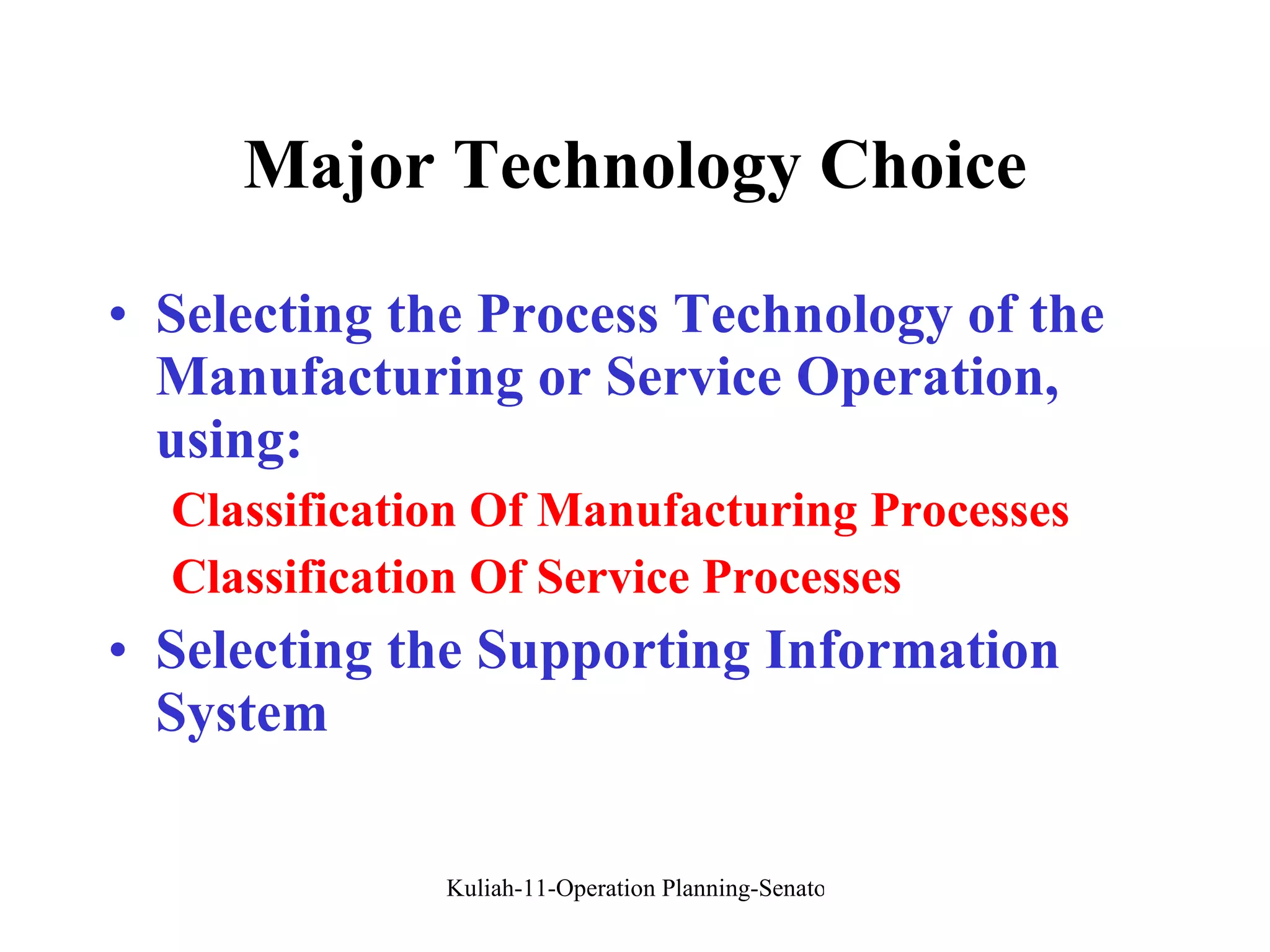 Major Technology Choice

• Selecting the Process Technology of the Manufacturing or Service Operation, using:

Classification Of Manufacturing Processes

Classification Of Service Processes

• Selecting the Supporting Information System

Kuliah-11-Operation Planning-Senato